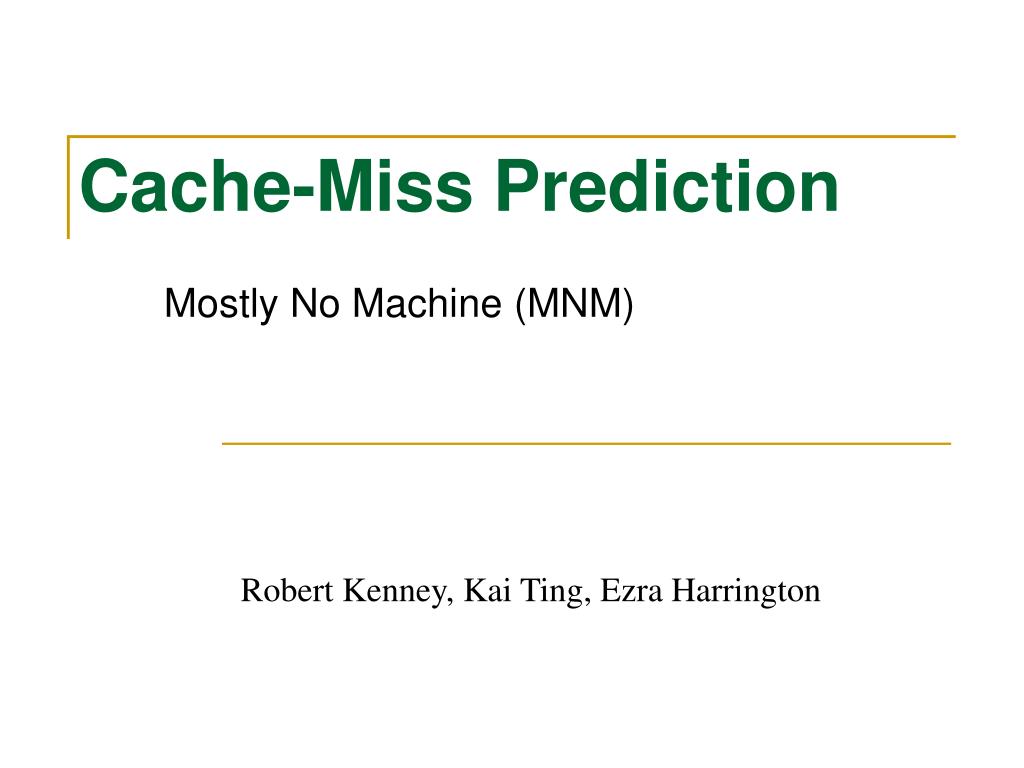 Cache-Miss Prediction

Mostly No Machine (MNM)

Robert Kenney, Kai Ting, Ezra Harrington